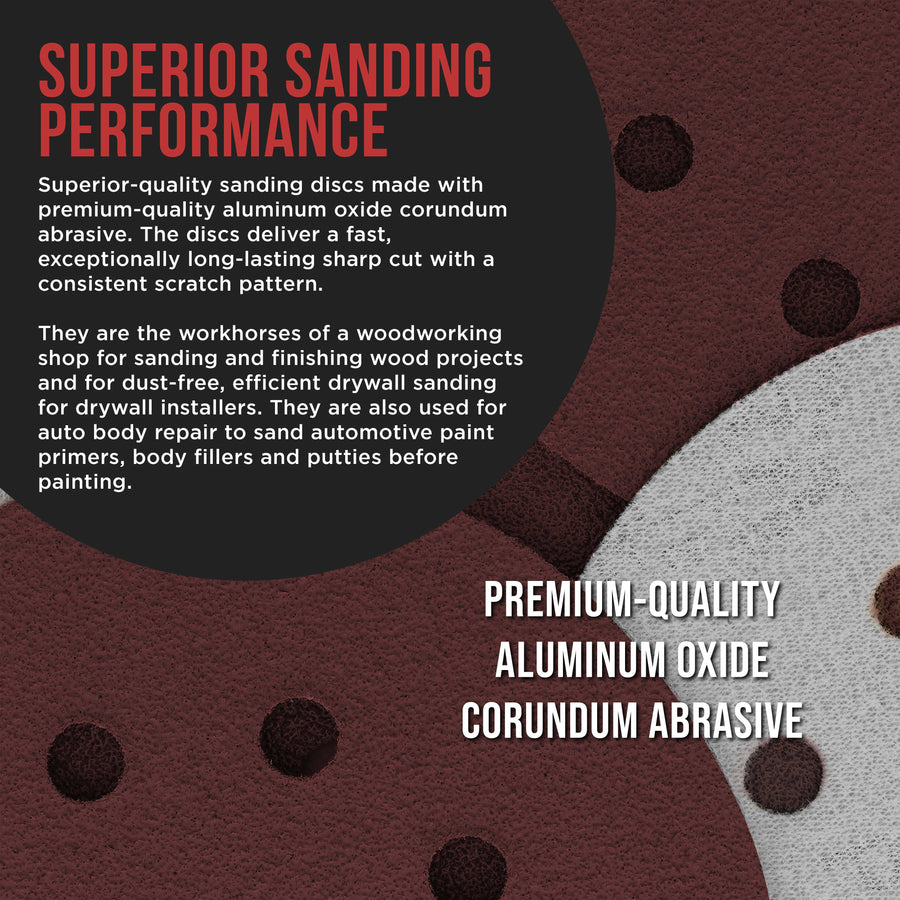 SUPERIOR SANDING PERFORMANCE

Superior-quality sanding discs made with premium-quality aluminum oxide corundum abrasive. The discs deliver a fast, exceptionally long-lasting sharp cut with a consistent scratch pattern.

They are the workhorses of a woodworking shop for sanding and finishing wood projects and for dust-free, efficient drywall sanding for drywall installers. They are also used for auto body repair to sand automotive paint primers, body fillers and putties before painting.

PREMIUM-QUALITY ALUMINUM OXIDE CORUNDUM ABRASIVE